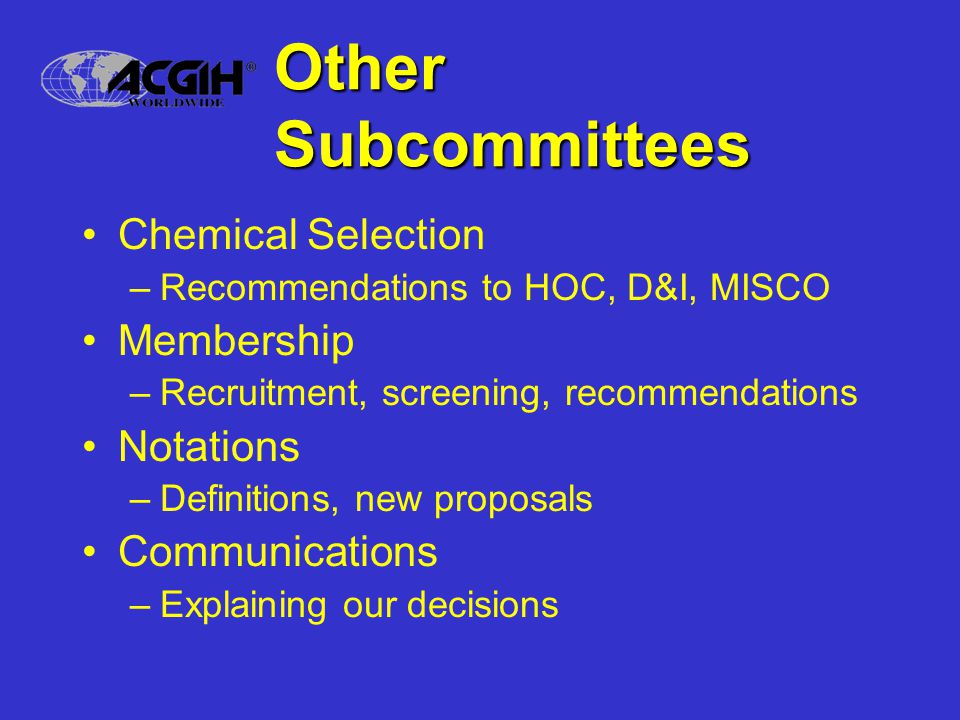 ACGIH®
WORLDWIDE

Other Subcommittees

• Chemical Selection
– Recommendations to HOC, D&I, MISCO
• Membership
– Recruitment, screening, recommendations
• Notations
– Definitions, new proposals
• Communications
– Explaining our decisions